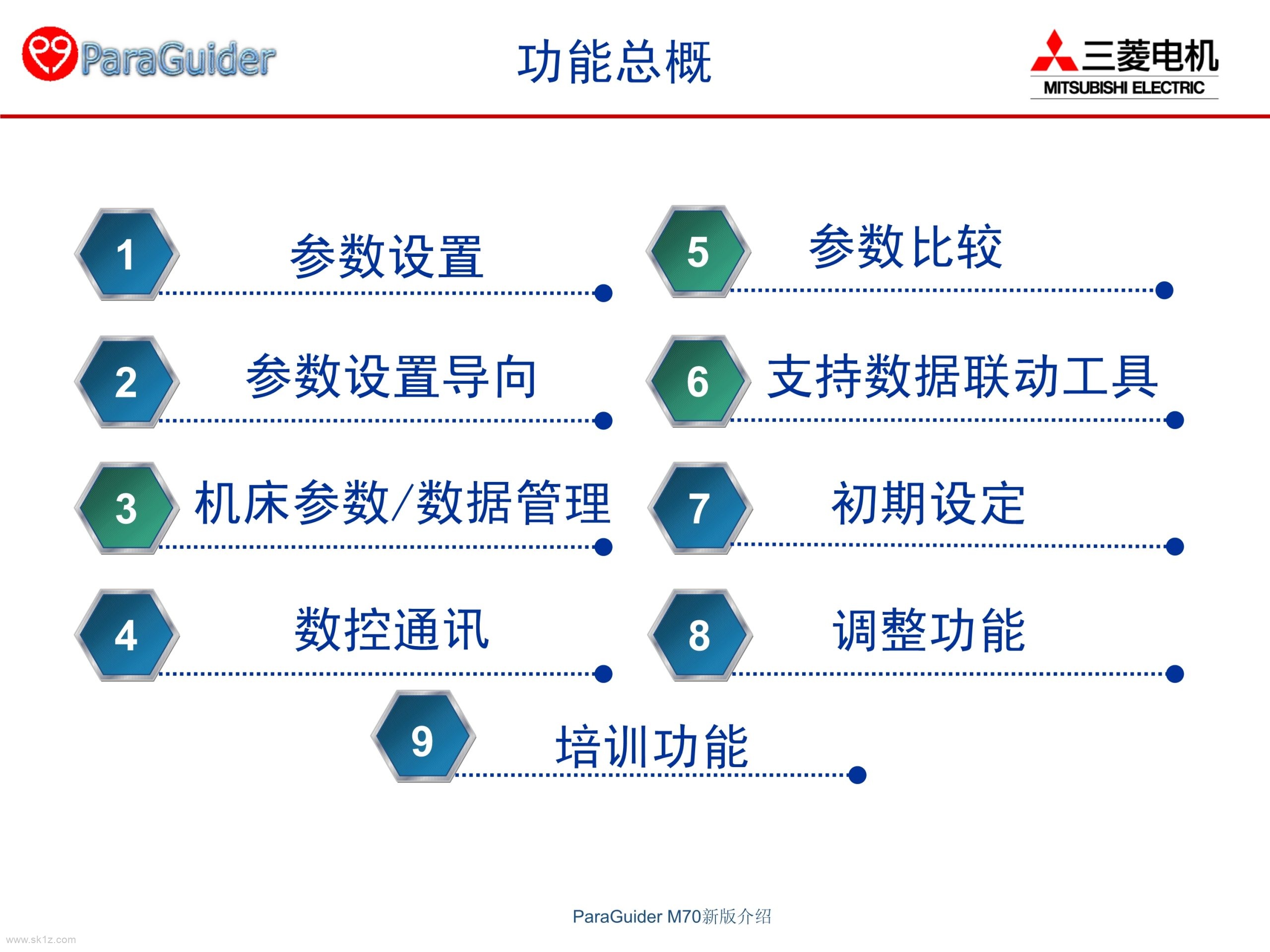 ParaGuider

功能总概

三菱电机
MITSUBISHI ELECTRIC

1 参数设置

2 参数设置导向

3 机床参数/数据管理

4 数控通讯

5 参数比较

6 支持数据联动工具

7 初期设定

8 调整功能

9 培训功能

ParaGuider M70新版介绍

www.sk1z.com